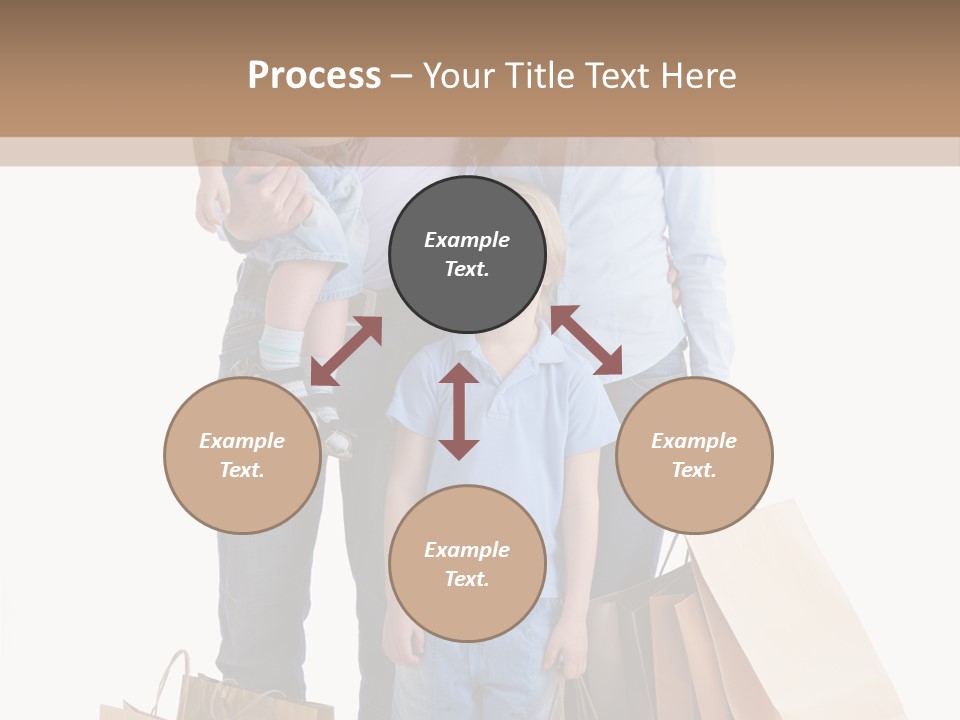 Process – Your Title Text Here

Example Text.

Example Text.

Example Text.

Example Text.